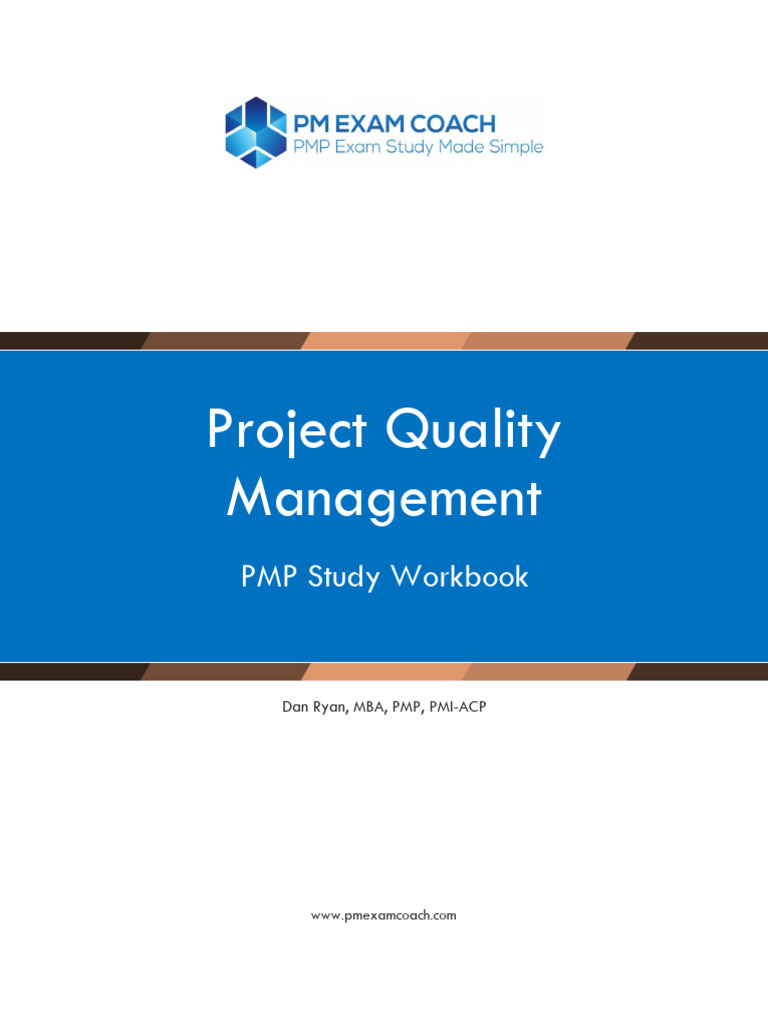 PM EXAM COACH
PMP Exam Study Made Simple

Project Quality Management

PMP Study Workbook

Dan Ryan, MBA, PMP, PMI-ACP

www.pmexamcoach.com